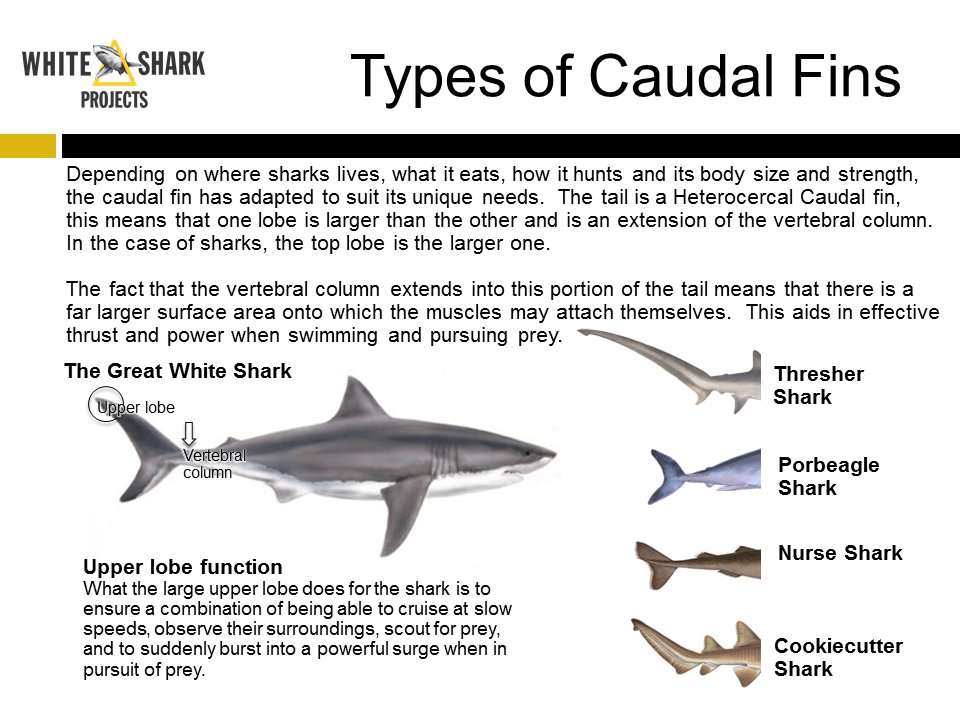 WHITE SHARK PROJECTS

Types of Caudal Fins

Depending on where sharks lives, what it eats, how it hunts and its body size and strength, the caudal fin has adapted to suit its unique needs. The tail is a Heterocercal Caudal fin, this means that one lobe is larger than the other and is an extension of the vertebral column. In the case of sharks, the top lobe is the larger one.

The fact that the vertebral column extends into this portion of the tail means that there is a far larger surface area onto which the muscles may attach themselves. This aids in effective thrust and power when swimming and pursuing prey.

The Great White Shark

Upper lobe

Vertebral column

Upper lobe function
What the large upper lobe does for the shark is to ensure a combination of being able to cruise at slow speeds, observe their surroundings, scout for prey, and to suddenly burst into a powerful surge when in pursuit of prey.

Thresher Shark

Porbeagle Shark

Nurse Shark

Cookiecutter Shark